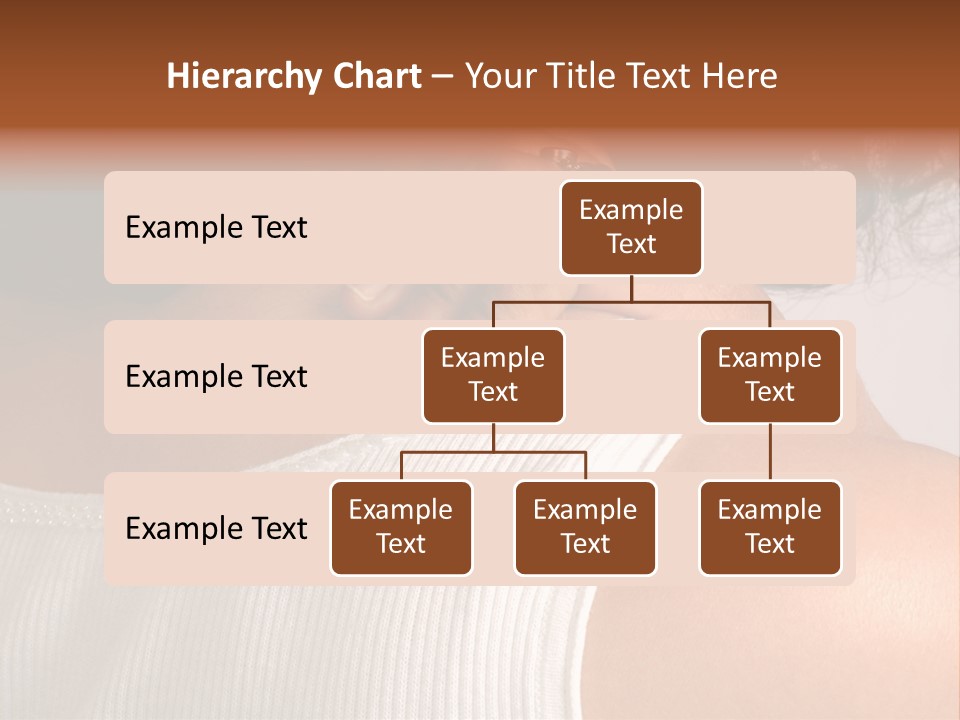 Hierarchy Chart – Your Title Text Here

Example Text

Example Text

Example Text

Example Text

Example Text

Example Text

Example Text

Example Text

Example Text